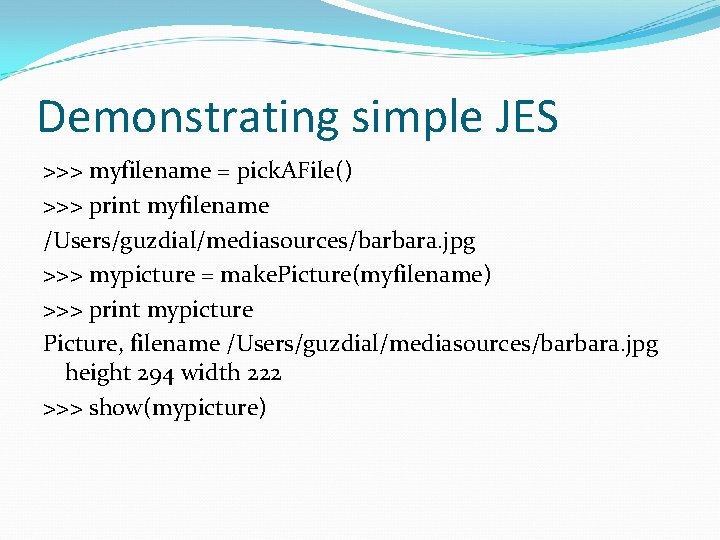 Demonstrating simple JES

>>> myfilename = pickAFile()

>>> print myfilename

/Users/guzdial/mediasources/barbara.jpg

>>> mypicture = makePicture(myfilename)

>>> print mypicture

Picture, filename /Users/guzdial/mediasources/barbara.jpg height 294 width 222

>>> show(mypicture)